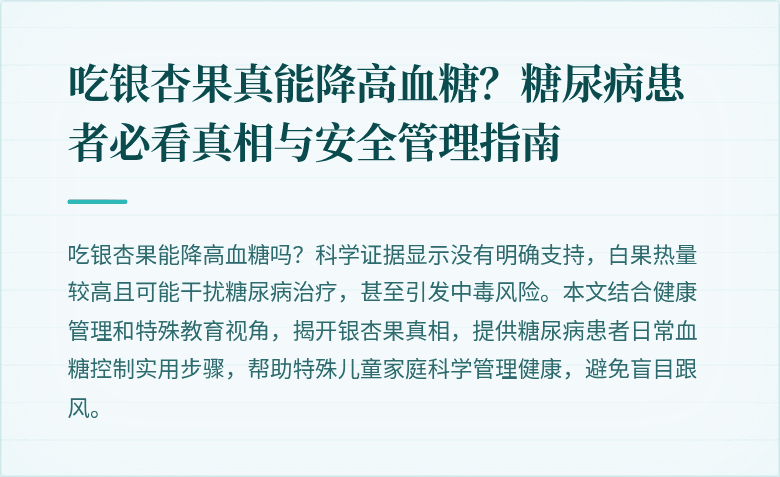 吃银杏果真能降高血糖？糖尿病患者必看真相与安全管理指南

吃银杏果能降高血糖吗？科学证据显示没有明确支持，白果热量较高且可能干扰糖尿病治疗，甚至引发中毒风险。本文结合健康管理和特殊教育视角，揭开银杏果真相，提供糖尿病患者日常血糖控制实用步骤，帮助特殊儿童家庭科学管理健康，避免盲目跟风。